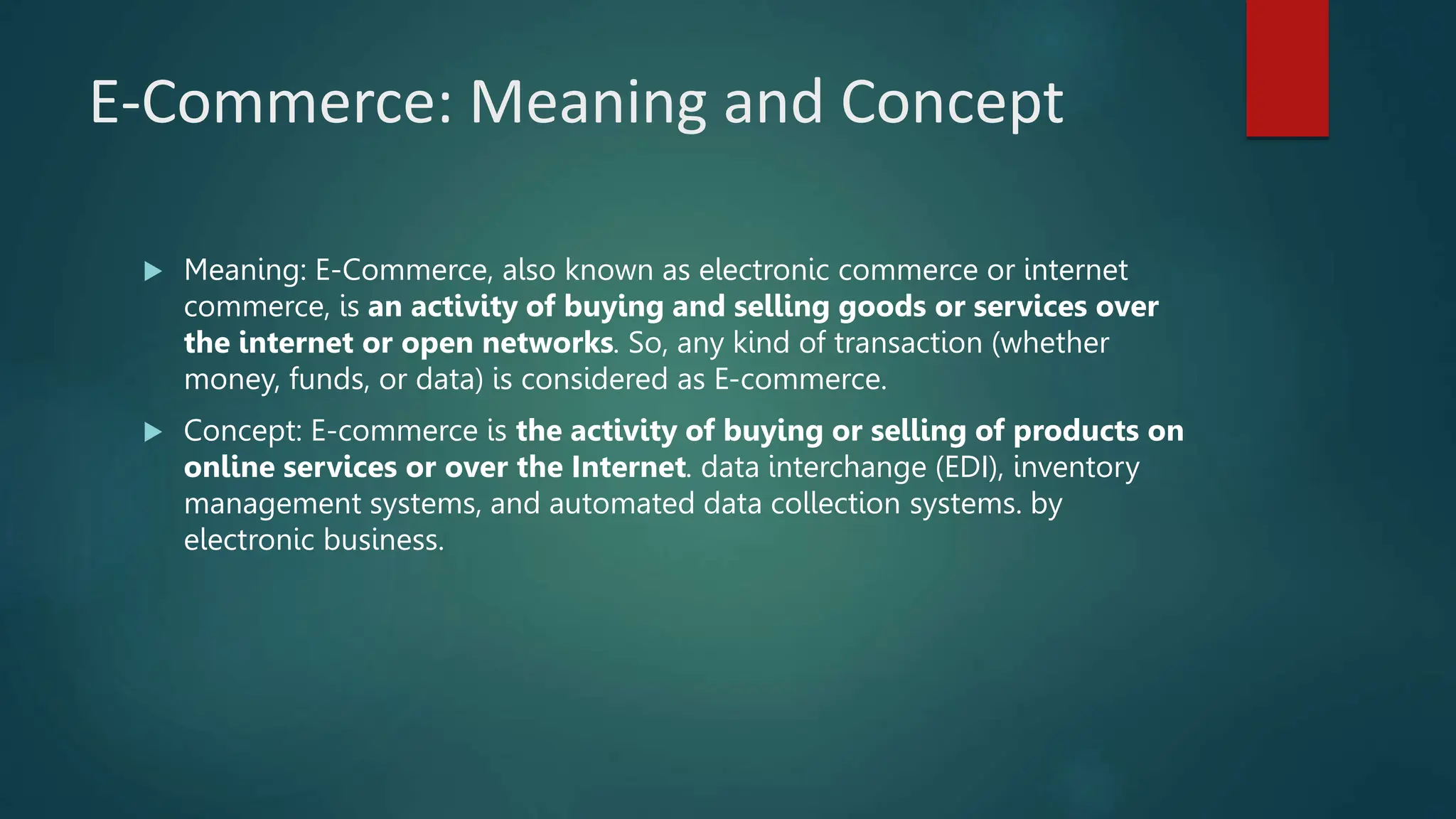 E-Commerce: Meaning and Concept

Meaning: E-Commerce, also known as electronic commerce or internet commerce, is an activity of buying and selling goods or services over the internet or open networks. So, any kind of transaction (whether money, funds, or data) is considered as E-commerce.

Concept: E-commerce is the activity of buying or selling of products on online services or over the Internet. data interchange (EDI), inventory management systems, and automated data collection systems. by electronic business.